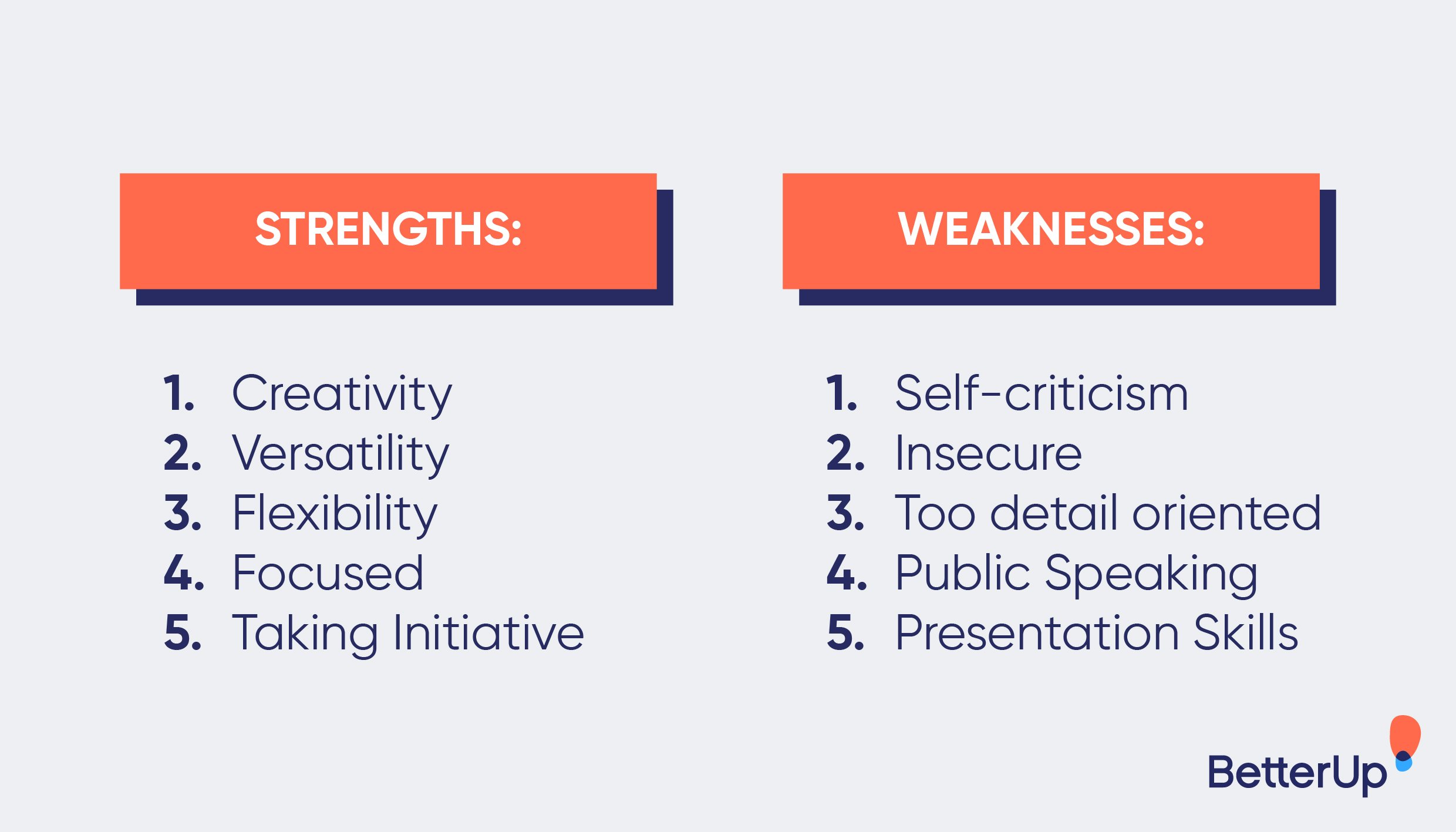 STRENGTHS:

1. Creativity
2. Versatility
3. Flexibility
4. Focused
5. Taking Initiative

WEAKNESSES:

1. Self-criticism
2. Insecure
3. Too detail oriented
4. Public Speaking
5. Presentation Skills

BetterUp